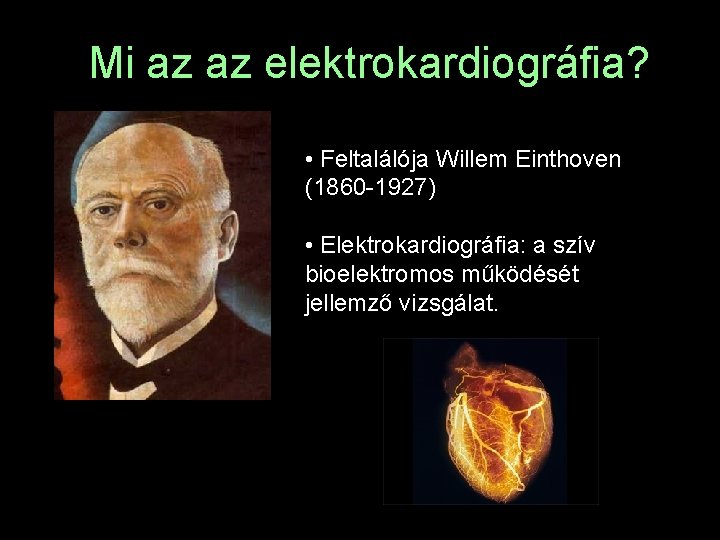 Mi az az elektrokardiográfia?

• Feltalálója Willem Einthoven (1860-1927)

• Elektrokardiográfia: a szív bioelektromos működését jellemző vizsgálat.